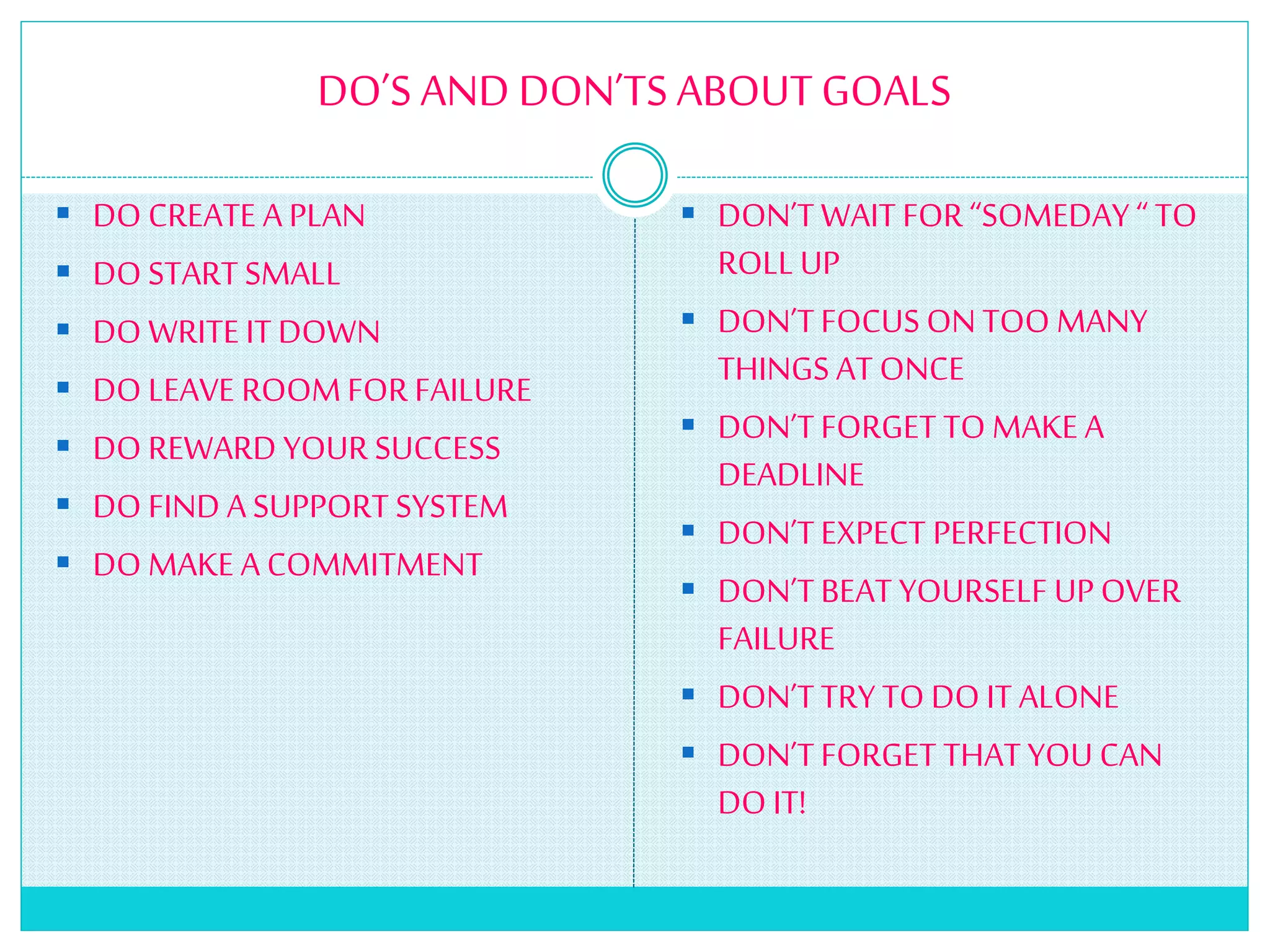 DO'S AND DON'TS ABOUT GOALS

- DO CREATE A PLAN
- DO START SMALL
- DO WRITE IT DOWN
- DO LEAVE ROOM FOR FAILURE
- DO REWARD YOUR SUCCESS
- DO FIND A SUPPORT SYSTEM
- DO MAKE A COMMITMENT

- DON'T WAIT FOR "SOMEDAY " TO ROLL UP
- DON'T FOCUS ON TOO MANY THINGS AT ONCE
- DON'T FORGET TO MAKE A DEADLINE
- DON'T EXPECT PERFECTION
- DON'T BEAT YOURSELF UP OVER FAILURE
- DON'T TRY TO DO IT ALONE
- DON'T FORGET THAT YOU CAN DO IT!